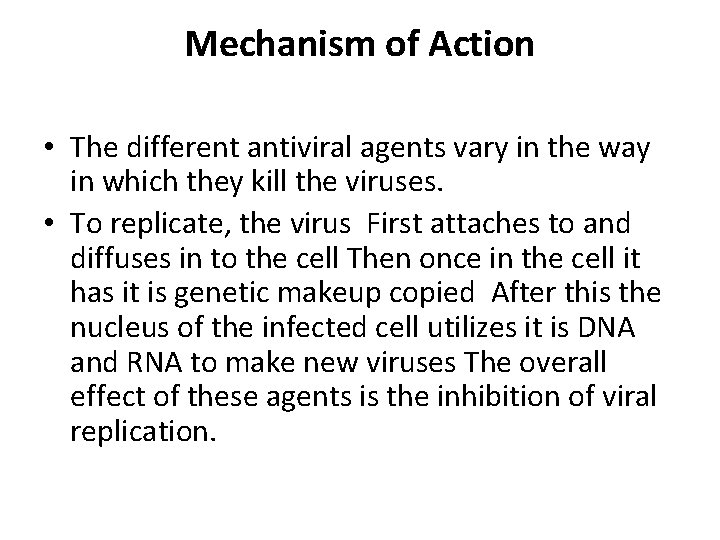 Mechanism of Action

• The different antiviral agents vary in the way in which they kill the viruses.

• To replicate, the virus First attaches to and diffuses in to the cell Then once in the cell it has it is genetic makeup copied After this the nucleus of the infected cell utilizes it is DNA and RNA to make new viruses The overall effect of these agents is the inhibition of viral replication.